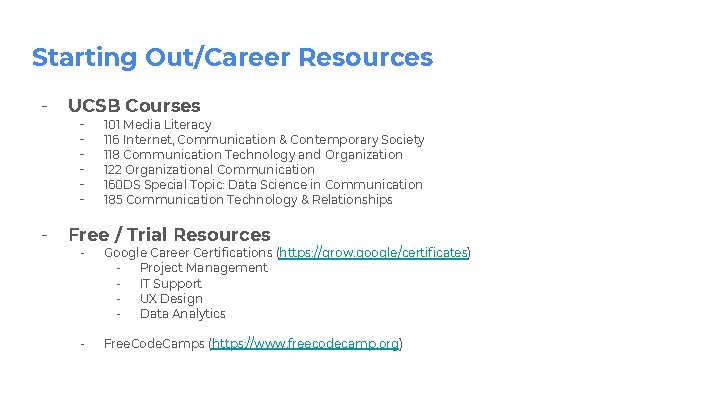 Starting Out/Career Resources

- UCSB Courses
  - 101 Media Literacy
  - 116 Internet, Communication & Contemporary Society
  - 118 Communication Technology and Organization
  - 122 Organizational Communication
  - 160DS Special Topic: Data Science in Communication
  - 185 Communication Technology & Relationships

- Free / Trial Resources
  - Google Career Certifications (https://grow.google/certificates)
    - Project Management
    - IT Support
    - UX Design
    - Data Analytics

  - FreeCodeCamps (https://www.freecodecamp.org)